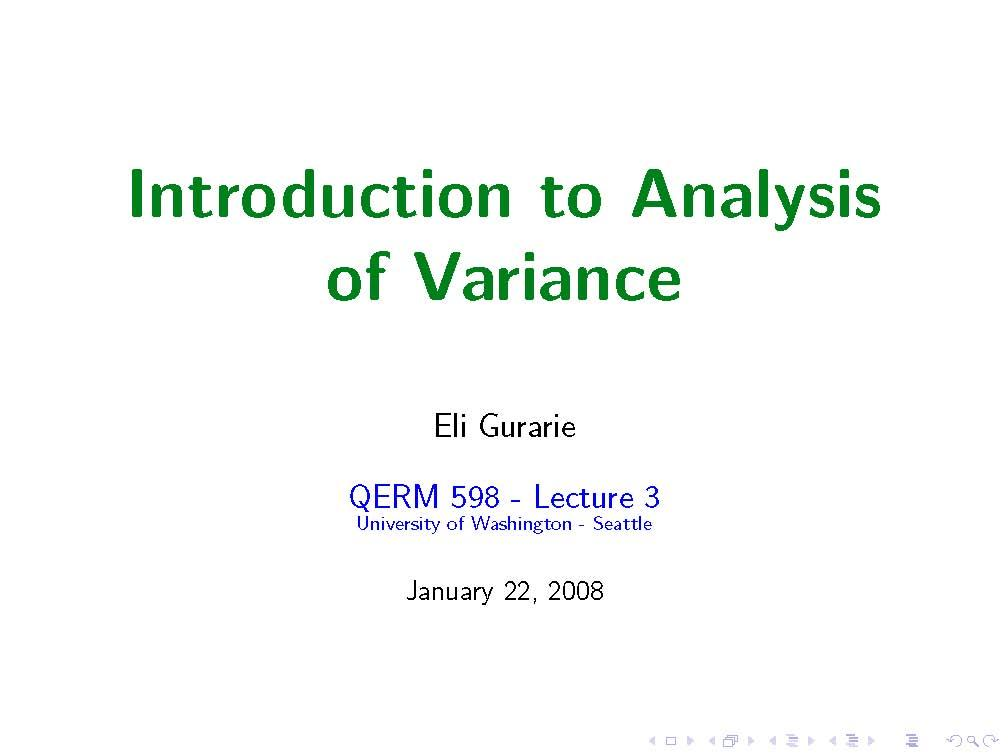 Introduction to Analysis of Variance

Eli Gurarie

QERM 598 - Lecture 3
University of Washington - Seattle

January 22, 2008